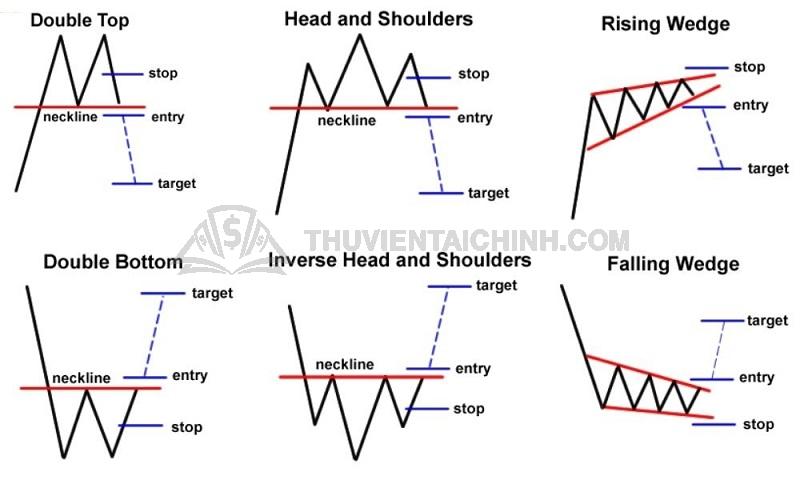 Double Top

stop

neckline

entry

target

Head and Shoulders

stop

neckline

entry

target

Rising Wedge

stop

entry

target

THUVIENTAICHINH.COM

Double Bottom

target

neckline

entry

stop

Inverse Head and Shoulders

target

neckline

entry

stop

Falling Wedge

target

entry

stop